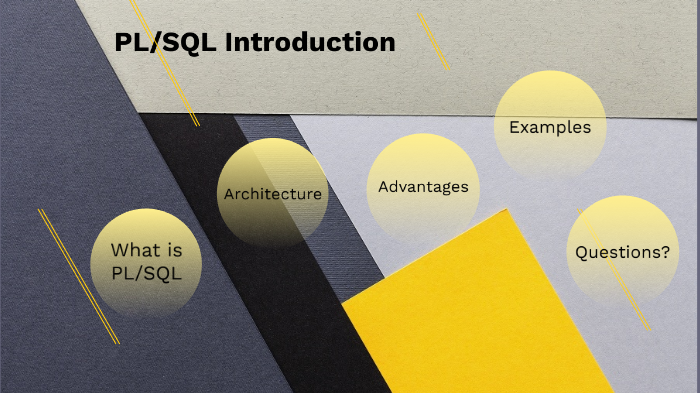 PL/SQL Introduction

What is PL/SQL

Architecture

Advantages

Examples

Questions?